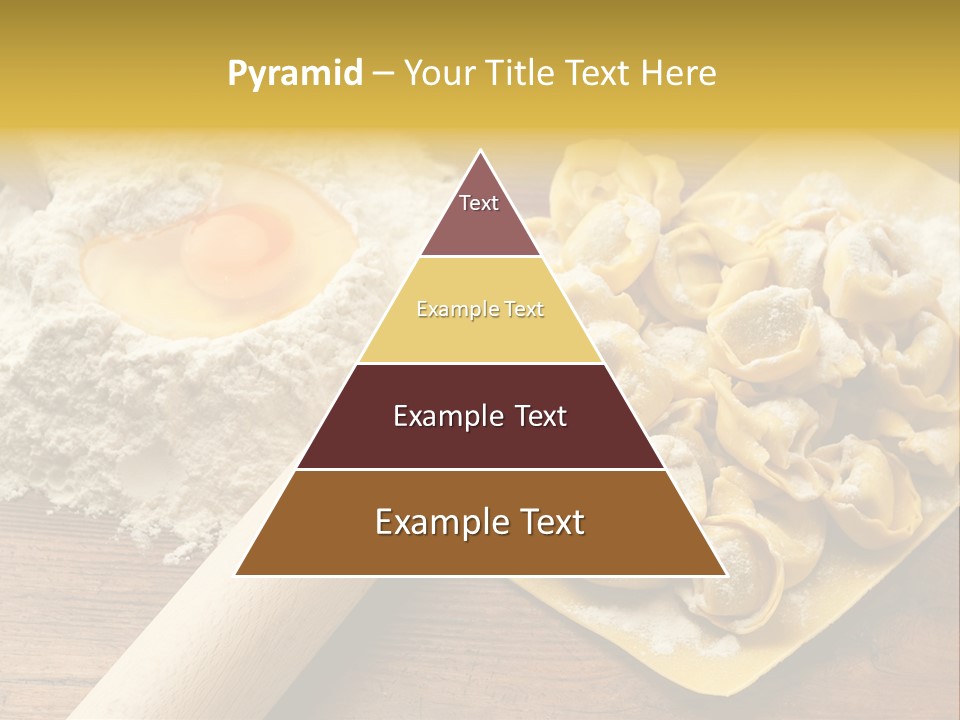 Pyramid – Your Title Text Here

Text

Example Text

Example Text

Example Text